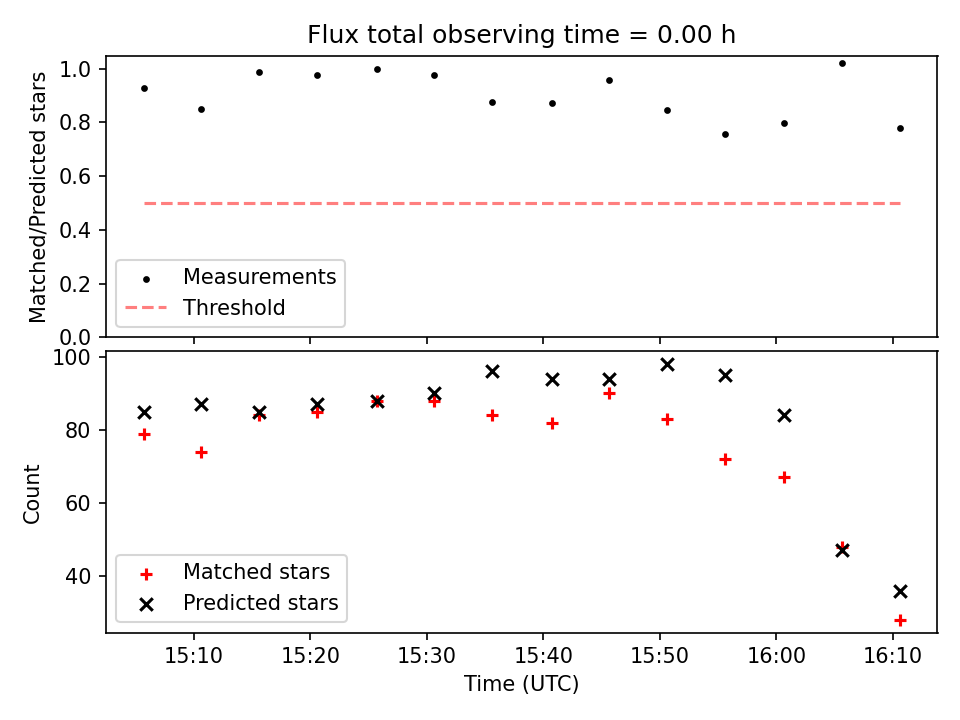 Flux total observing time = 0.00 h

Matched/Predicted stars

1.0
0.8
0.6
0.4
0.2
0.0

Measurements
Threshold

Count

100
80
60
40

Matched stars
Predicted stars

15:10 15:20 15:30 15:40 15:50 16:00 16:10

Time (UTC)